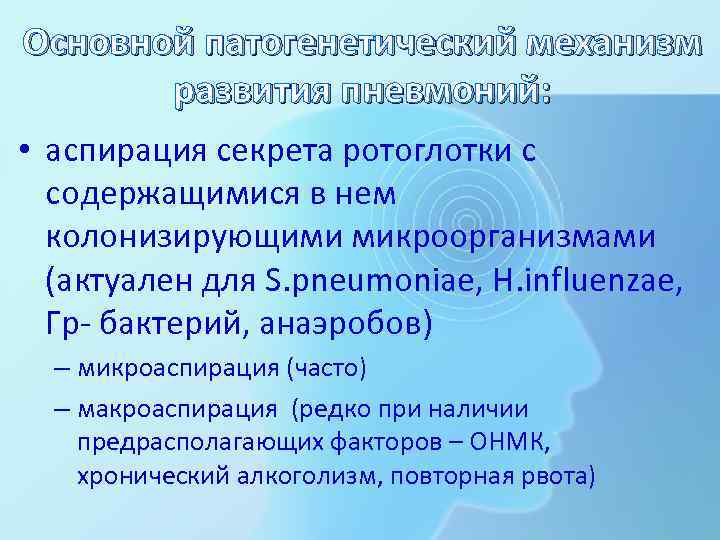 Основной патогенетический механизм развития пневмоний:

• аспирация секрета ротоглотки с содержащимися в нем колонизирующими микроорганизмами (актуален для S.pneumoniae, H.influenzae, Гр- бактерий, анаэробов)
– микроаспирация (часто)
– макроаспирация (редко при наличии предрасполагающих факторов – ОНМК, хронический алкоголизм, повторная рвота)